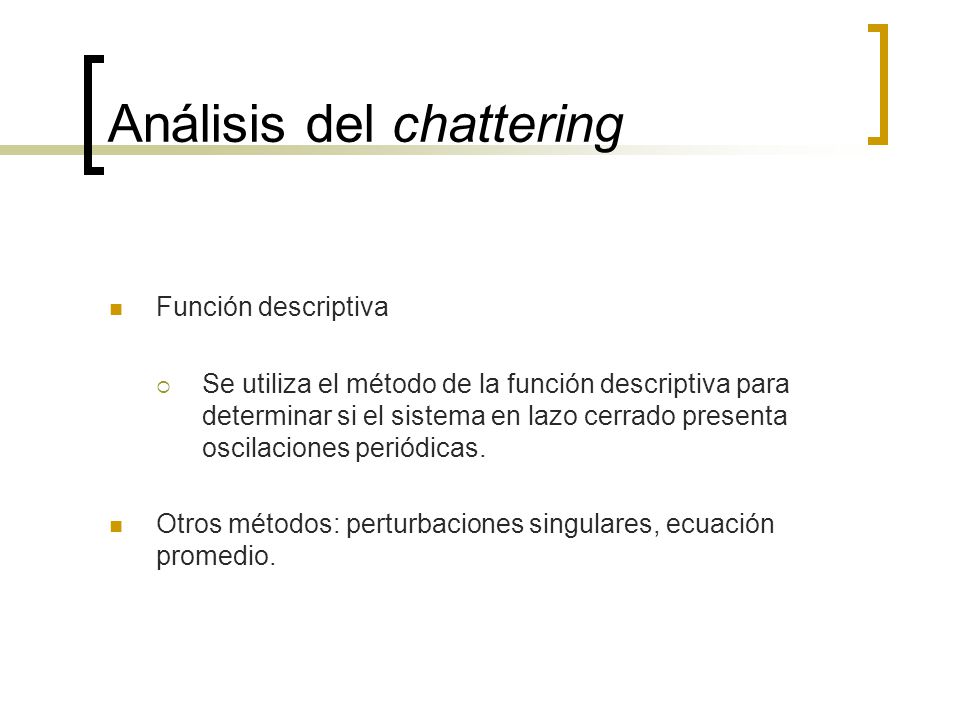 Análisis del chattering

Función descriptiva

Se utiliza el método de la función descriptiva para determinar si el sistema en lazo cerrado presenta oscilaciones periódicas.

Otros métodos: perturbaciones singulares, ecuación promedio.